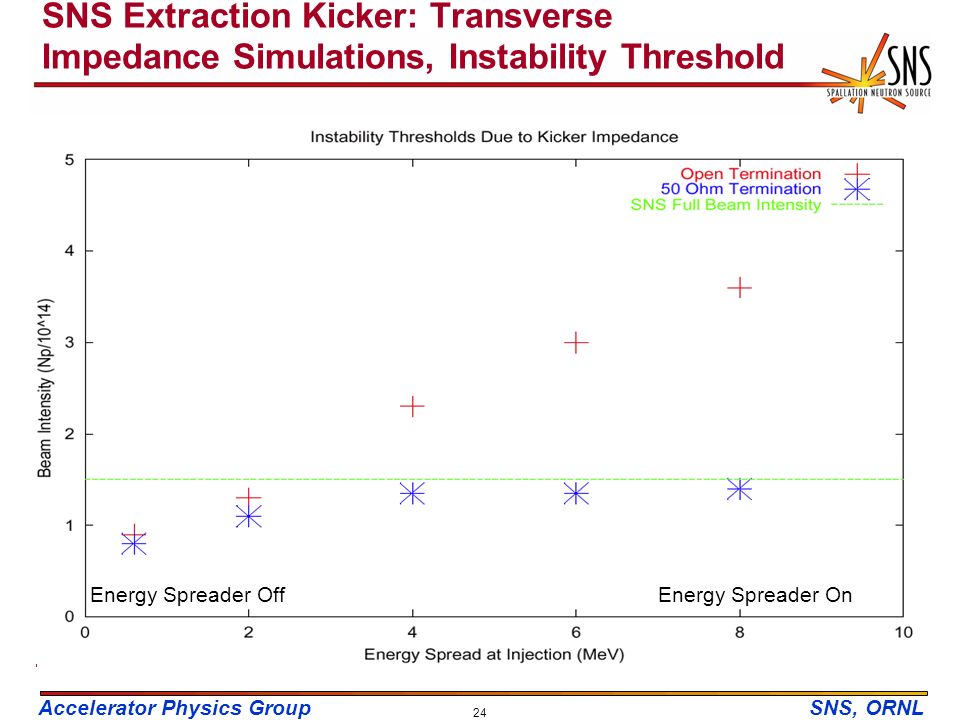 SNS Extraction Kicker: Transverse Impedance Simulations, Instability Threshold

SNS
SPALLATION NEUTRON SOURCE

Instability Thresholds Due to Kicker Impedance

Open Termination
50 Ohm Termination
SNS Full Beam Intensity

Beam Intensity (Np/10^14)

5
4
3
2
1
0

Energy Spreader Off
Energy Spreader On

0 2 4 6 8 10

Energy Spread at Injection (MeV)

Accelerator Physics Group
24
SNS, ORNL